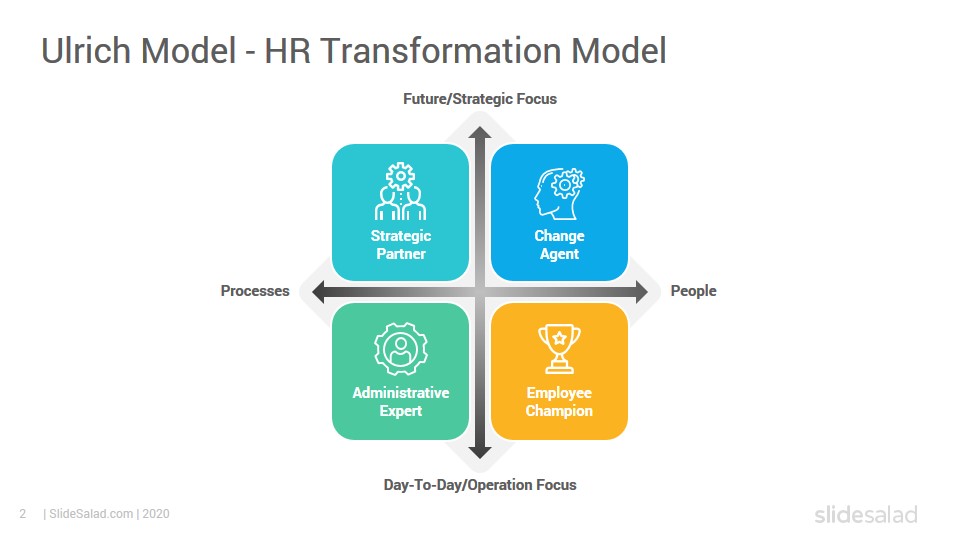 Ulrich Model - HR Transformation Model

Future/Strategic Focus

Strategic Partner

Change Agent

Processes

People

Administrative Expert

Employee Champion

Day-To-Day/Operation Focus

2 | SlideSalad.com | 2020

slidesalad